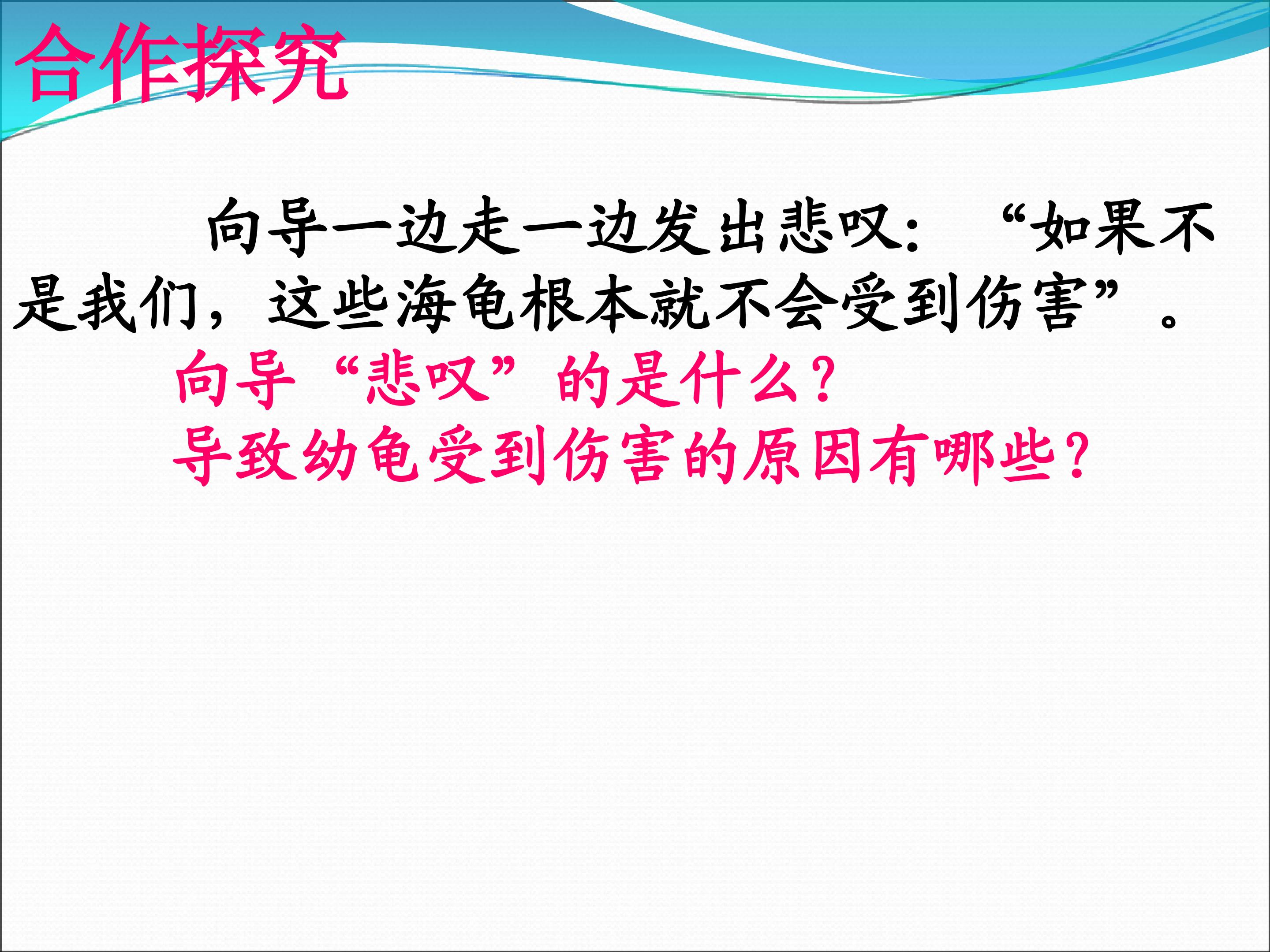 合作探究

向导一边走一边发出悲叹：“如果不是我们，这些海龟根本就不会受到伤害”。

向导“悲叹”的是什么？
导致幼龟受到伤害的原因有哪些？